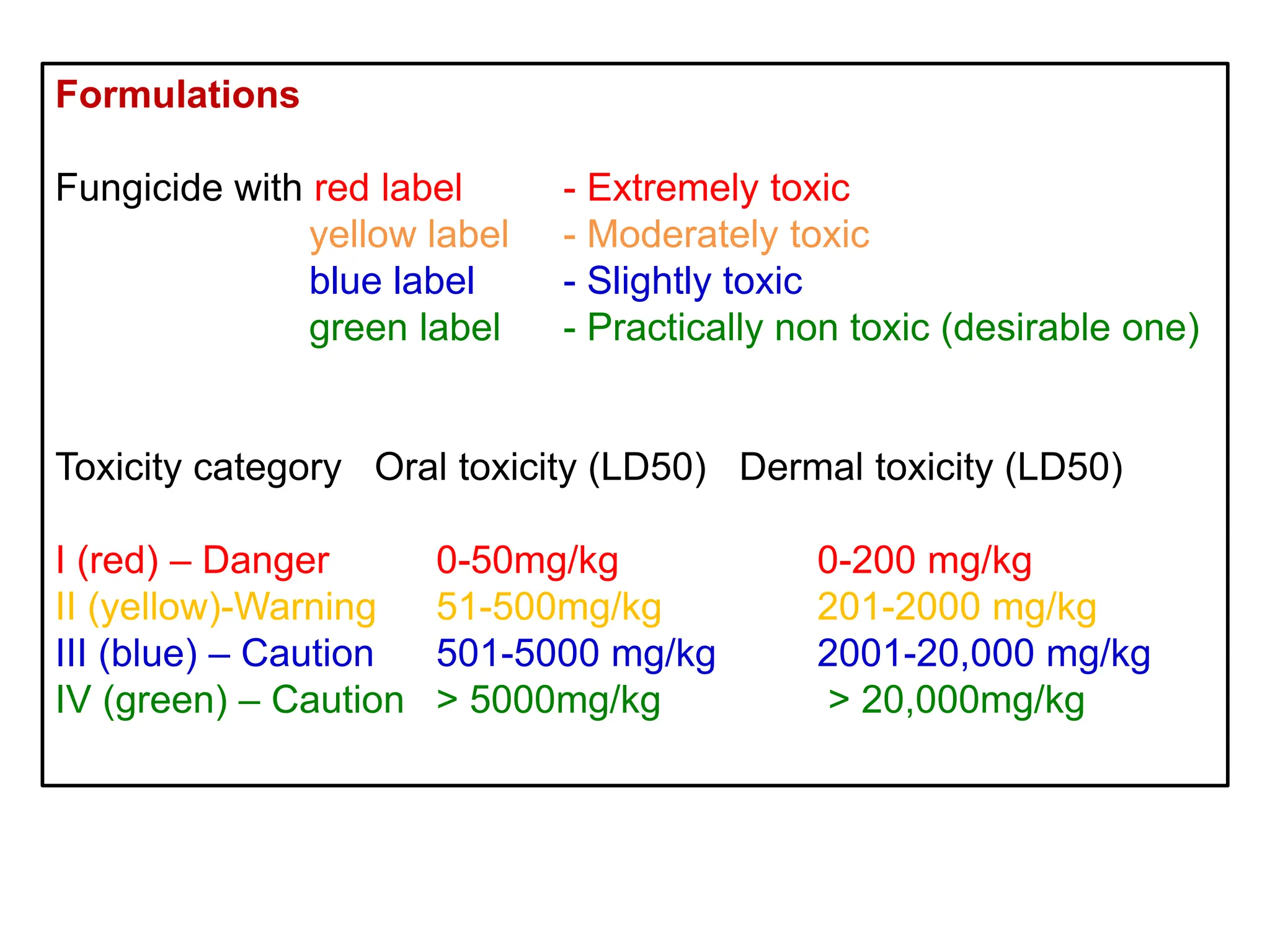 Formulations

Fungicide with red label - Extremely toxic
yellow label - Moderately toxic
blue label - Slightly toxic
green label - Practically non toxic (desirable one)

| Toxicity category | Oral toxicity (LD50) | Dermal toxicity (LD50) |
|---|---|---|
| I (red) – Danger | 0-50mg/kg | 0-200 mg/kg |
| II (yellow)-Warning | 51-500mg/kg | 201-2000 mg/kg |
| III (blue) – Caution | 501-5000 mg/kg | 2001-20,000 mg/kg |
| IV (green) – Caution | > 5000mg/kg | > 20,000mg/kg |